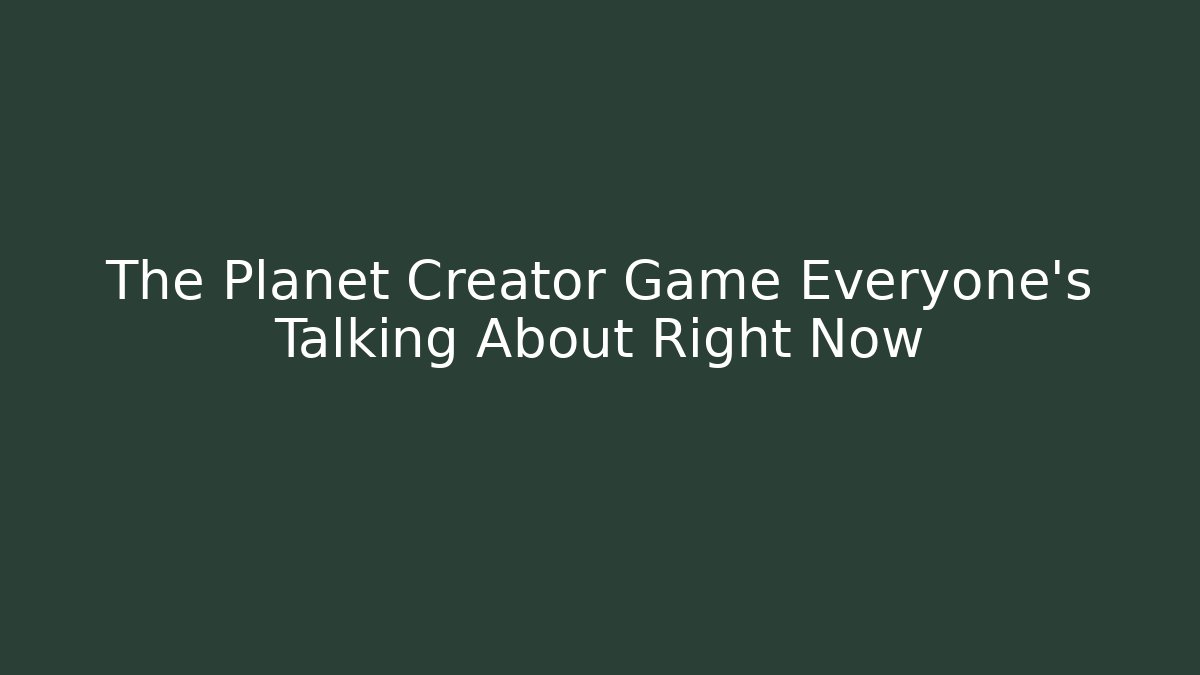 The Planet Creator Game Everyone's Talking About Right Now